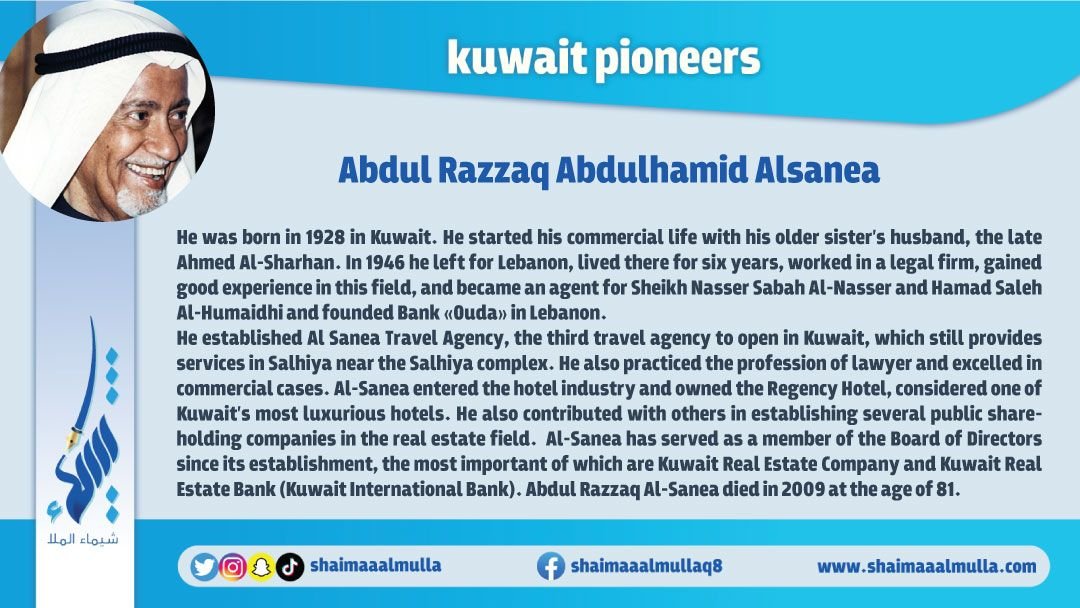 kuwait pioneers

Abdul Razzaq Abdulhamid Alsanea

He was born in 1928 in Kuwait. He started his commercial life with his older sister's husband, the late Ahmed Al-Sharhan. In 1946 he left for Lebanon, lived there for six years, worked in a legal firm, gained good experience in this field, and became an agent for Sheikh Nasser Sabah Al-Nasser and Hamad Saleh Al-Humaidhi and founded Bank «Ouda» in Lebanon.
He established Al Sanea Travel Agency, the third travel agency to open in Kuwait, which still provides services in Salhiya near the Salhiya complex. He also practiced the profession of lawyer and excelled in commercial cases. Al-Sanea entered the hotel industry and owned the Regency Hotel, considered one of Kuwait's most luxurious hotels. He also contributed with others in establishing several public shareholding companies in the real estate field. Al-Sanea has served as a member of the Board of Directors since its establishment, the most important of which are Kuwait Real Estate Company and Kuwait Real Estate Bank (Kuwait International Bank). Abdul Razzaq Al-Sanea died in 2009 at the age of 81.

شيماء الملا

shaimaaalmulla

shaimaaalmullaq8

www.shaimaaalmulla.com